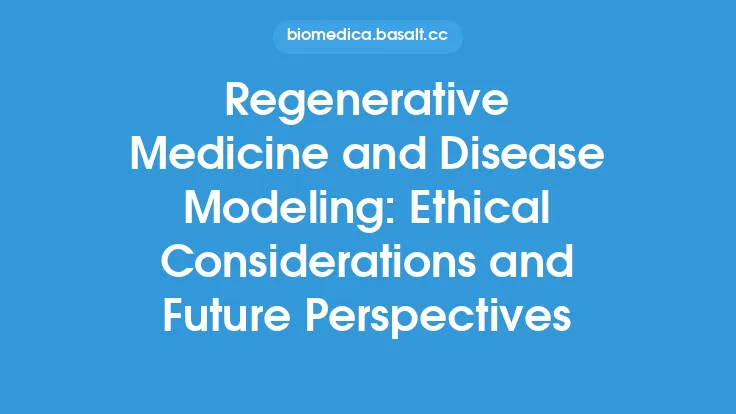 biomedica.basalt.cc

Regenerative Medicine and Disease Modeling: Ethical Considerations and Future Perspectives